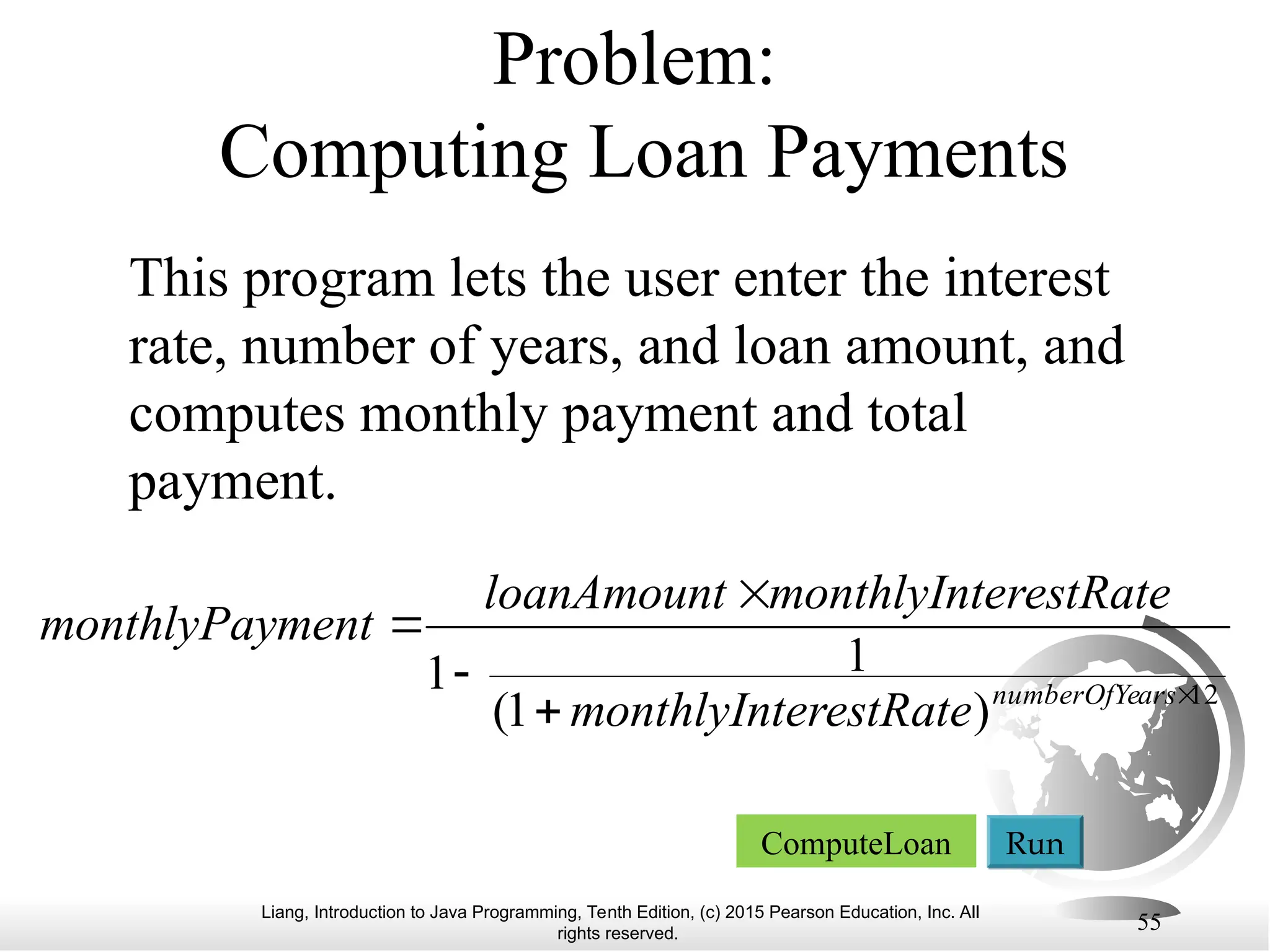 Problem:
Computing Loan Payments

This program lets the user enter the interest rate, number of years, and loan amount, and computes monthly payment and total payment.

$monthlyPayment = \frac{loanAmount \times monthlyInterestRate}{1 - \frac{1}{(1 + monthlyInterestRate)^{numberOfYears \times 12}}}$

ComputeLoan

Run

Liang, Introduction to Java Programming, Tenth Edition, (c) 2015 Pearson Education, Inc. All rights reserved.

55